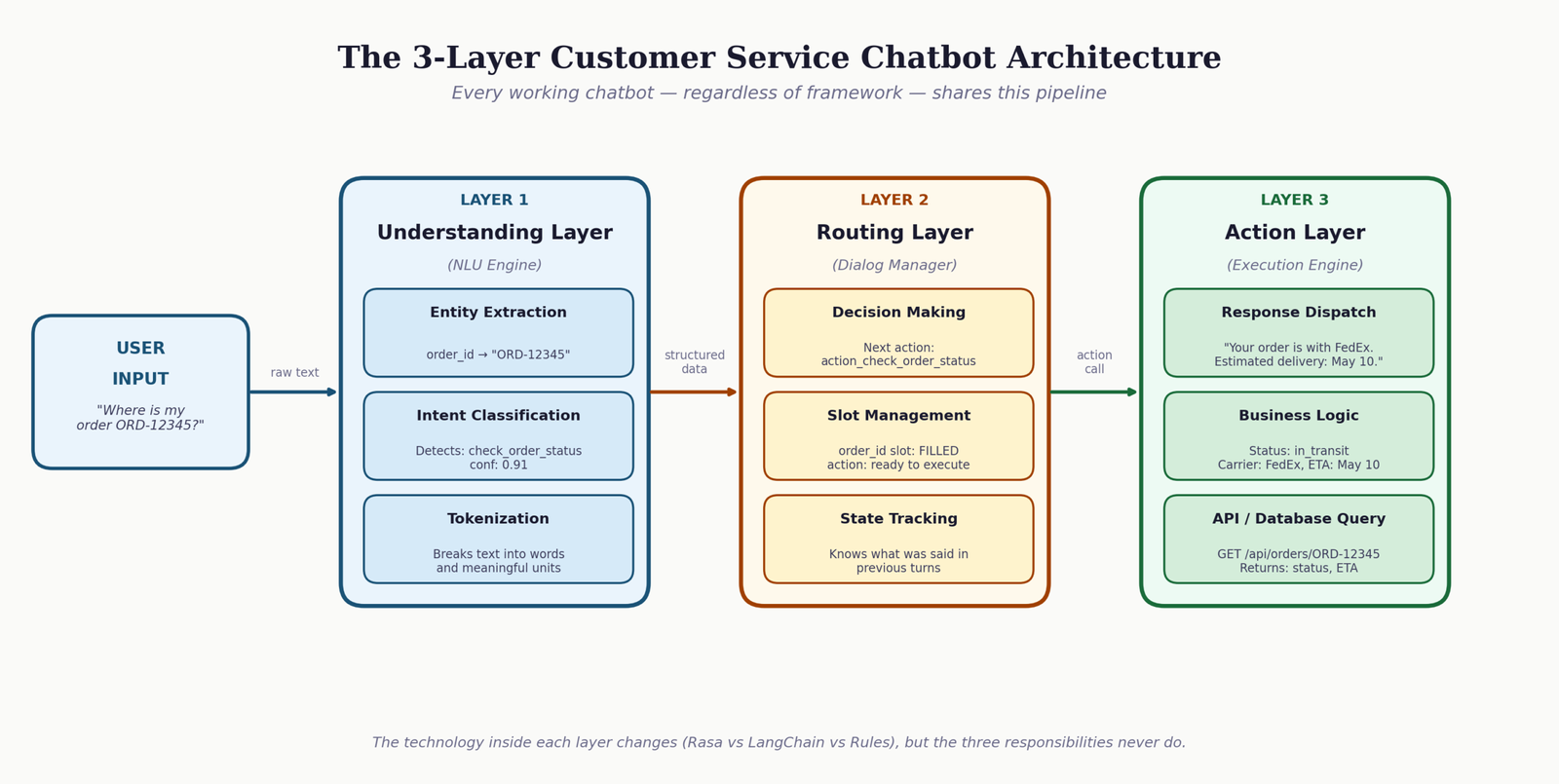 The 3-Layer Customer Service Chatbot Architecture

Every working chatbot — regardless of framework — shares this pipeline

USER
INPUT
"Where is my order ORD-12345?"

raw text

LAYER 1
Understanding Layer
(NLU Engine)

Entity Extraction
order_id → "ORD-12345"

Intent Classification
Detects: check_order_status
conf: 0.91

Tokenization
Breaks text into words and meaningful units

structured data

LAYER 2
Routing Layer
(Dialog Manager)

Decision Making
Next action: action_check_order_status

Slot Management
order_id slot: FILLED
action: ready to execute

State Tracking
Knows what was said in previous turns

action call

LAYER 3
Action Layer
(Execution Engine)

Response Dispatch
"Your order is with FedEx. Estimated delivery: May 10."

Business Logic
Status: in_transit
Carrier: FedEx, ETA: May 10

API / Database Query
GET /api/orders/ORD-12345
Returns: status, ETA

The technology inside each layer changes (Rasa vs LangChain vs Rules), but the three responsibilities never do.